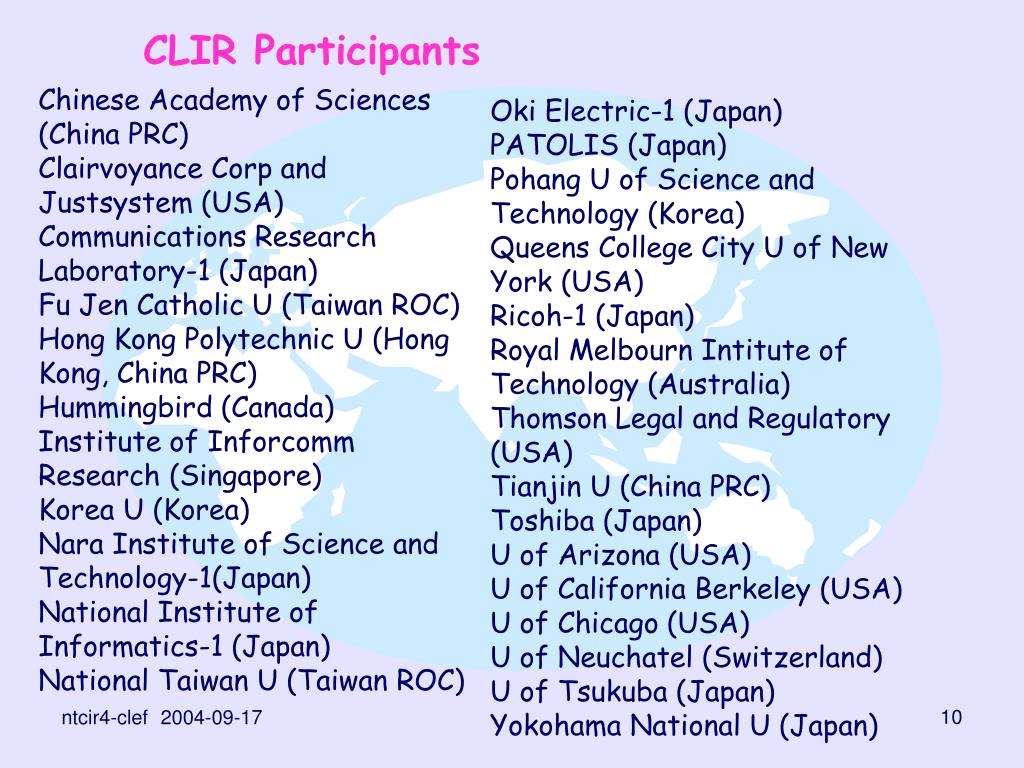 CLIR Participants

Chinese Academy of Sciences (China PRC)
Clairvoyance Corp and Justsystem (USA)
Communications Research Laboratory-1 (Japan)
Fu Jen Catholic U (Taiwan ROC)
Hong Kong Polytechnic U (Hong Kong, China PRC)
Hummingbird (Canada)
Institute of Inforcomm Research (Singapore)
Korea U (Korea)
Nara Institute of Science and Technology-1(Japan)
National Institute of Informatics-1 (Japan)
National Taiwan U (Taiwan ROC)

Oki Electric-1 (Japan)
PATOLIS (Japan)
Pohang U of Science and Technology (Korea)
Queens College City U of New York (USA)
Ricoh-1 (Japan)
Royal Melbourn Intitute of Technology (Australia)
Thomson Legal and Regulatory (USA)
Tianjin U (China PRC)
Toshiba (Japan)
U of Arizona (USA)
U of California Berkeley (USA)
U of Chicago (USA)
U of Neuchatel (Switzerland)
U of Tsukuba (Japan)
Yokohama National U (Japan)

ntcir4-clef 2004-09-17

10